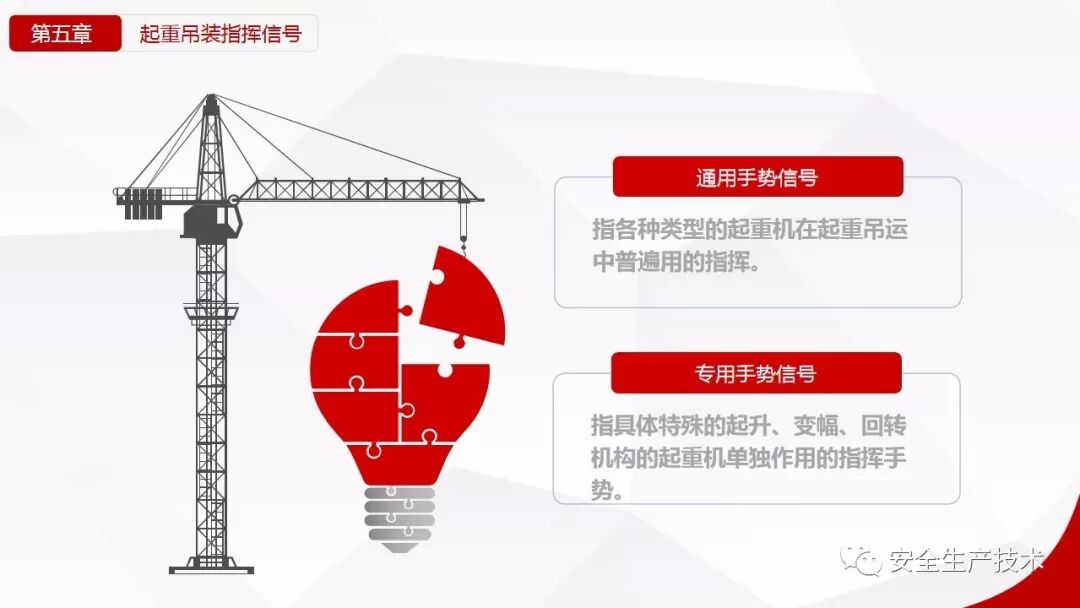 第五章

起重吊装指挥信号

通用手势信号

指各种类型的起重机在起重吊运中普遍用的指挥。

专用手势信号

指具体特殊的起升、变幅、回转机构的起重机单独作用的指挥手势。

安全生产技术